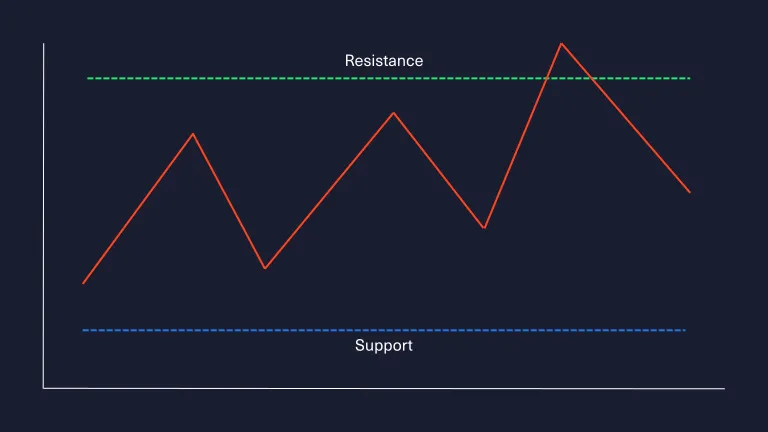 Resistance

Support